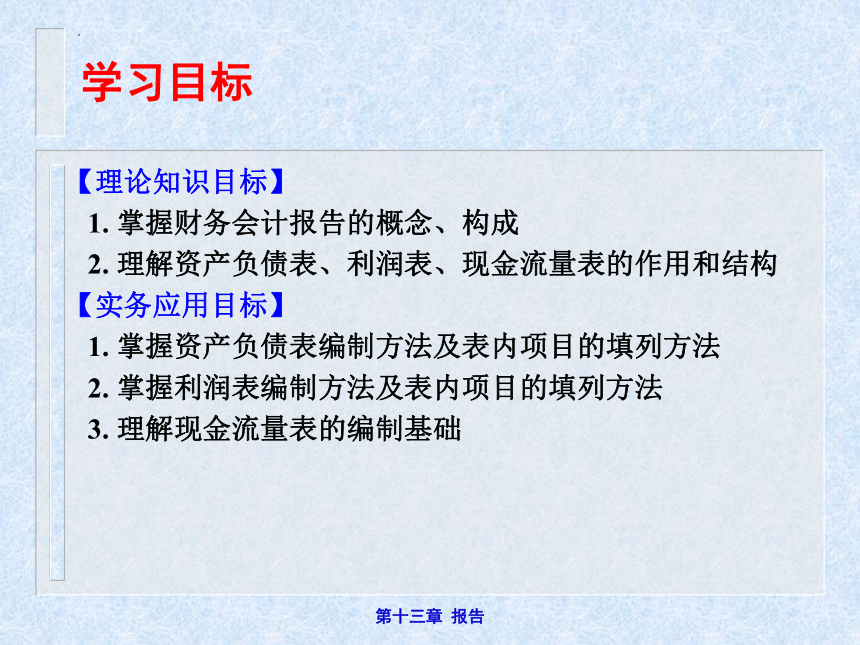 学习目标

【理论知识目标】
1. 掌握财务会计报告的概念、构成
2. 理解资产负债表、利润表、现金流量表的作用和结构

【实务应用目标】
1. 掌握资产负债表编制方法及表内项目的填列方法
2. 掌握利润表编制方法及表内项目的填列方法
3. 理解现金流量表的编制基础

第十三章 报告